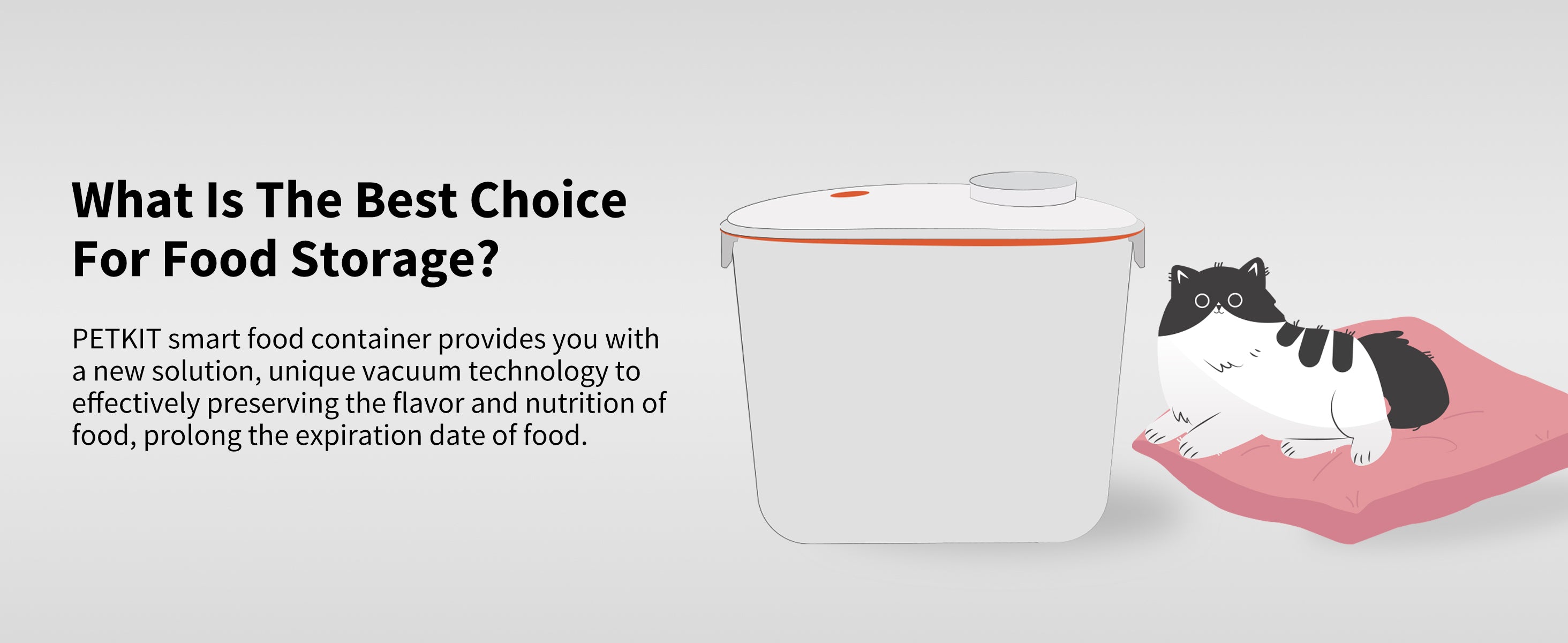 What Is The Best Choice For Food Storage?

PETKIT smart food container provides you with a new solution, unique vacuum technology to effectively preserving the flavor and nutrition of food, prolong the expiration date of food.